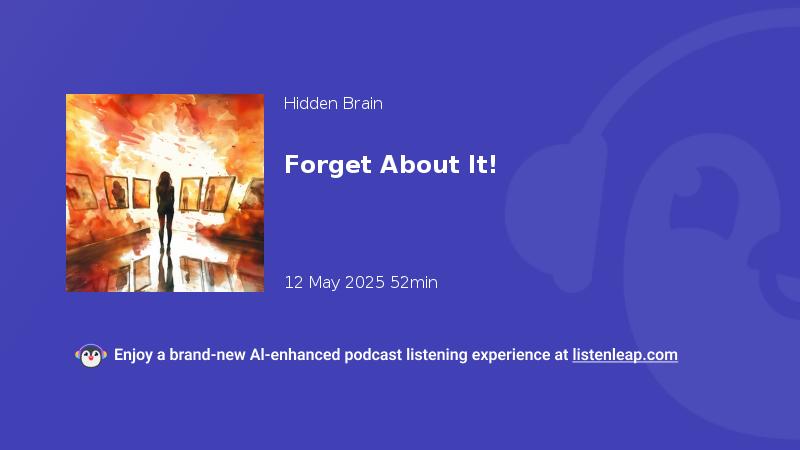 Hidden Brain

Forget About It!

12 May 2025 52min

Enjoy a brand-new AI-enhanced podcast listening experience at listenleap.com